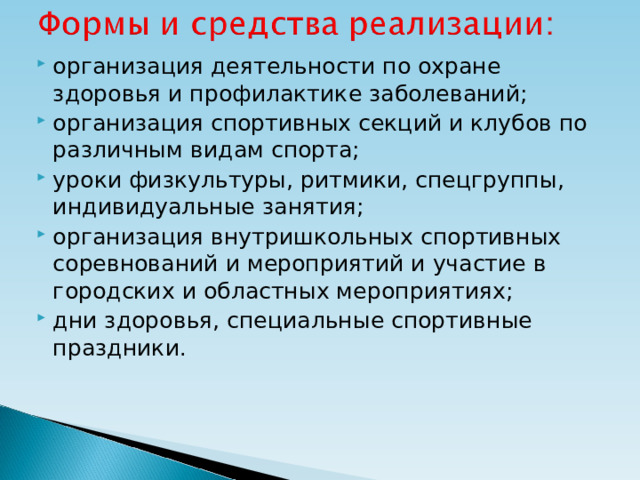 Формы и средства реализации:

организация деятельности по охране здоровья и профилактике заболеваний;

организация спортивных секций и клубов по различным видам спорта;

уроки физкультуры, ритмики, спецгруппы, индивидуальные занятия;

организация внутришкольных спортивных соревнований и мероприятий и участие в городских и областных мероприятиях;

дни здоровья, специальные спортивные праздники.